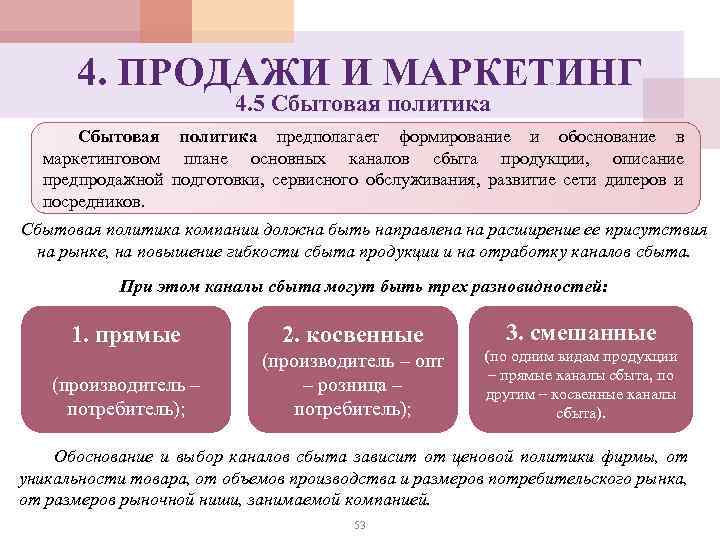 4. ПРОДАЖИ И МАРКЕТИНГ
4.5 Сбытовая политика

Сбытовая политика предполагает формирование и обоснование в маркетинговом плане основных каналов сбыта продукции, описание предпродажной подготовки, сервисного обслуживания, развитие сети дилеров и посредников.

Сбытовая политика компании должна быть направлена на расширение ее присутствия на рынке, на повышение гибкости сбыта продукции и на отработку каналов сбыта.

При этом каналы сбыта могут быть трех разновидностей:

1. прямые
(производитель – потребитель);

2. косвенные
(производитель – опт – розница – потребитель);

3. смешанные
(по одним видам продукции – прямые каналы сбыта, по другим – косвенные каналы сбыта).

Обоснование и выбор каналов сбыта зависит от ценовой политики фирмы, от уникальности товара, от объемов производства и размеров потребительского рынка, от размеров рыночной ниши, занимаемой компанией.

53